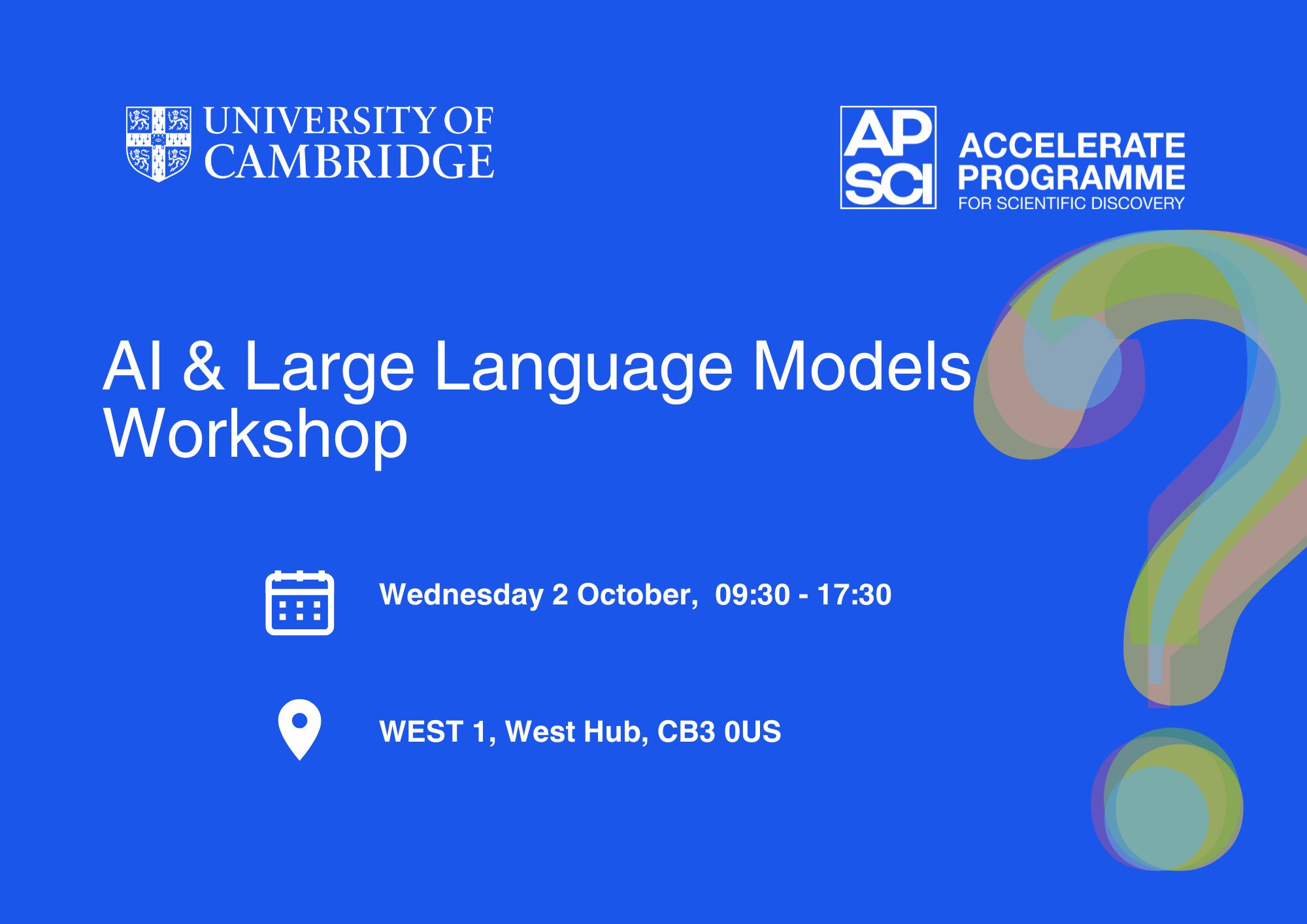 UNIVERSITY OF CAMBRIDGE

AP SCI ACCELERATE PROGRAMME FOR SCIENTIFIC DISCOVERY

AI & Large Language Models Workshop

Wednesday 2 October, 09:30 - 17:30

WEST 1, West Hub, CB3 0US